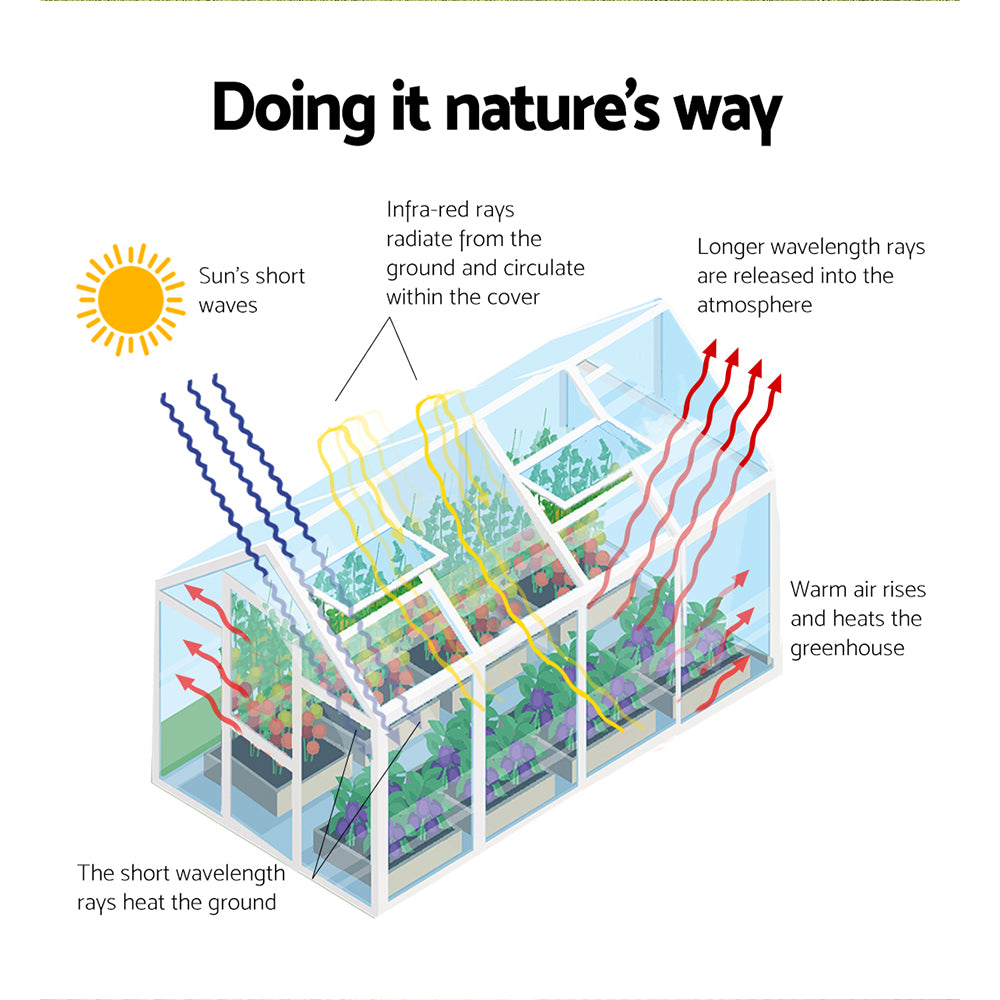 Doing it nature's way

Sun's short waves

Infra-red rays radiate from the ground and circulate within the cover

Longer wavelength rays are released into the atmosphere

Warm air rises and heats the greenhouse

The short wavelength rays heat the ground